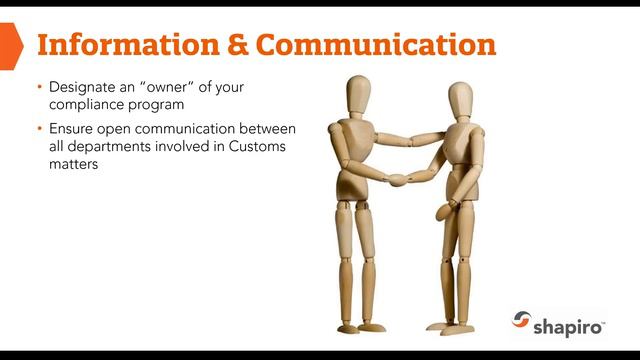 Information & Communication

• Designate an "owner" of your compliance program
• Ensure open communication between all departments involved in Customs matters

shapiro™